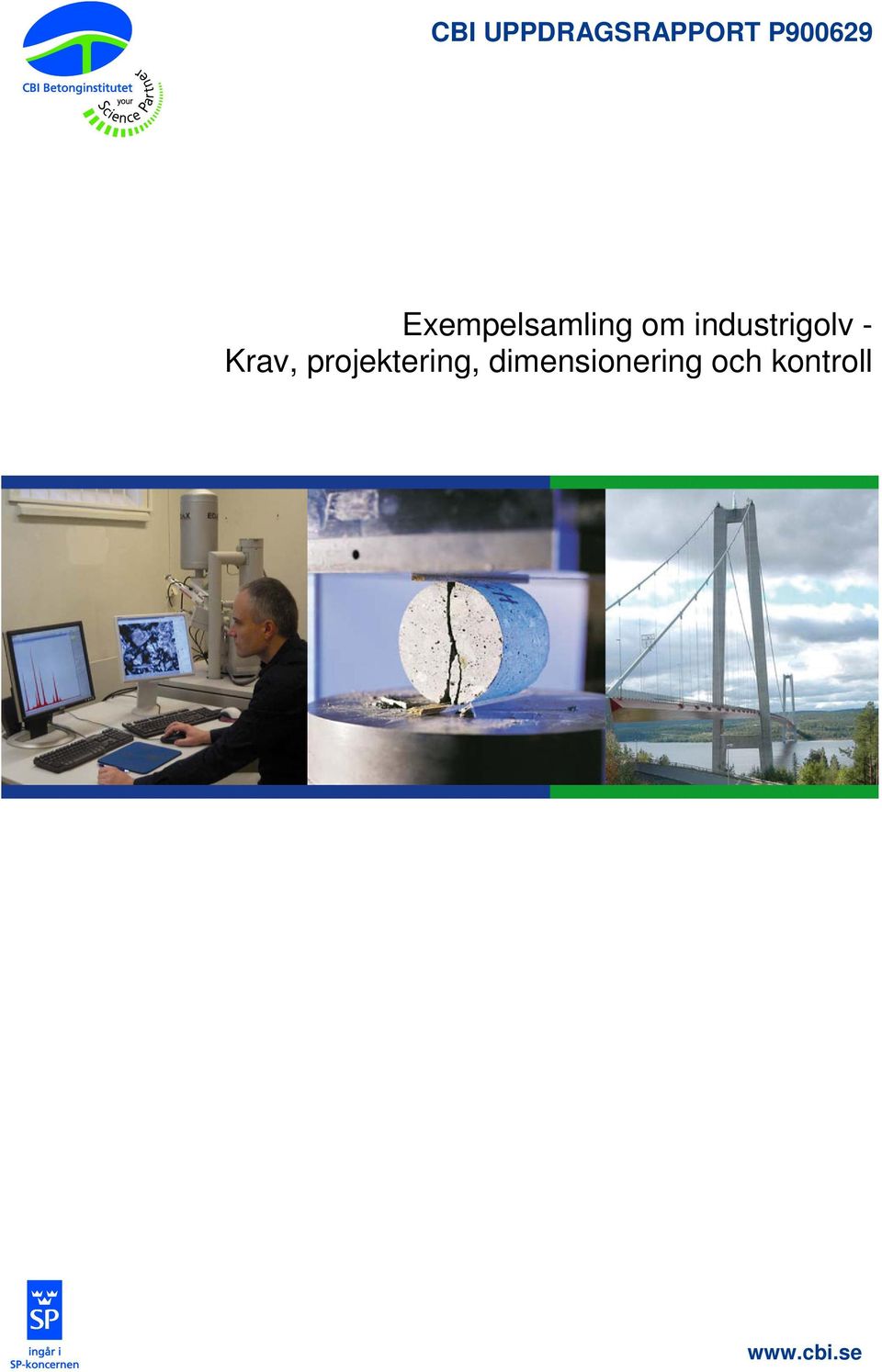 CBI Betonginstitutet
your Science Partner

CBI UPPDRAGSRAPPORT P900629

Exempelsamling om industrigolv - Krav, projektering, dimensionering och kontroll

SP
ingår i SP-koncernen

www.cbi.se